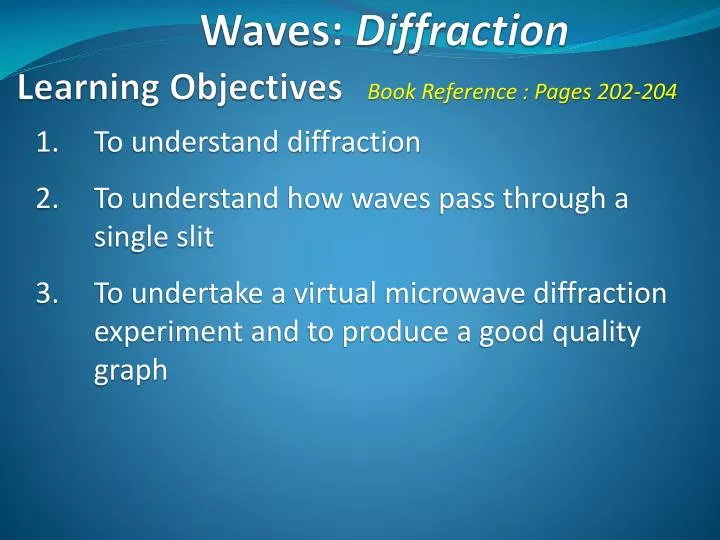 Waves: Diffraction

Learning Objectives Book Reference : Pages 202-204

1. To understand diffraction

2. To understand how waves pass through a single slit

3. To undertake a virtual microwave diffraction experiment and to produce a good quality graph